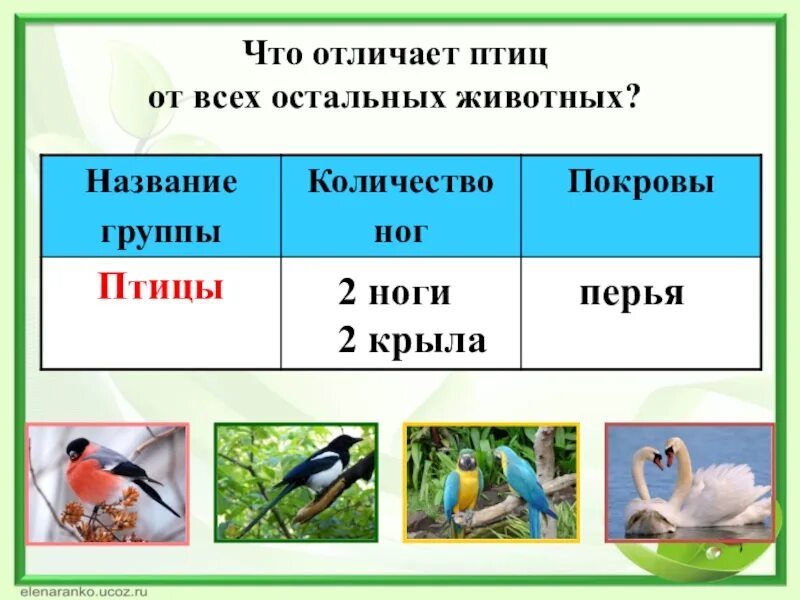 Что отличает птиц от всех остальных животных?

| Название группы | Количество ног | Покровы |
|---|---|---|
| Птицы | 2 ноги 2 крыла | перья |

elenaranko.ucoz.ru